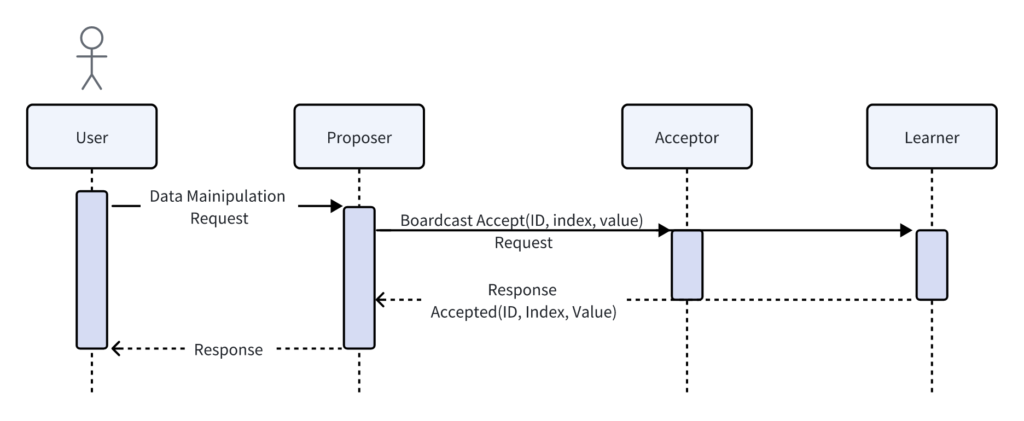 User

Proposer

Acceptor

Learner

Data Mainipulation Request

Boardcast Accept(ID, index, value) Request

Response Accepted(ID, Index, Value)

Response